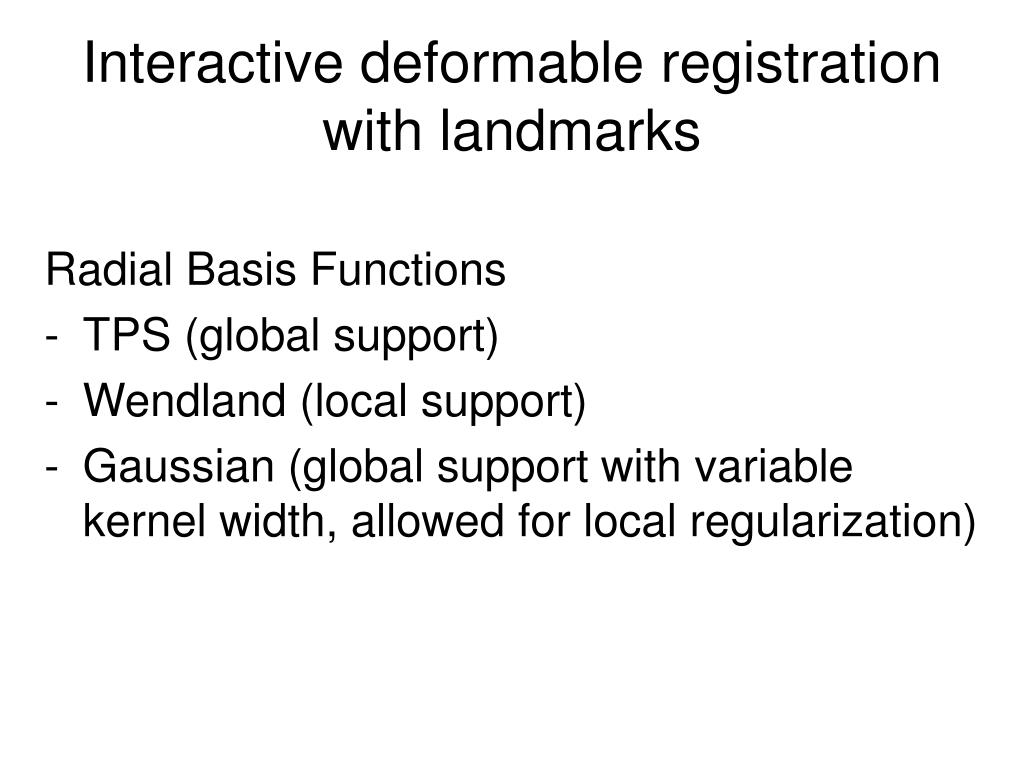 Interactive deformable registration with landmarks

Radial Basis Functions
- TPS (global support)
- Wendland (local support)
- Gaussian (global support with variable kernel width, allowed for local regularization)